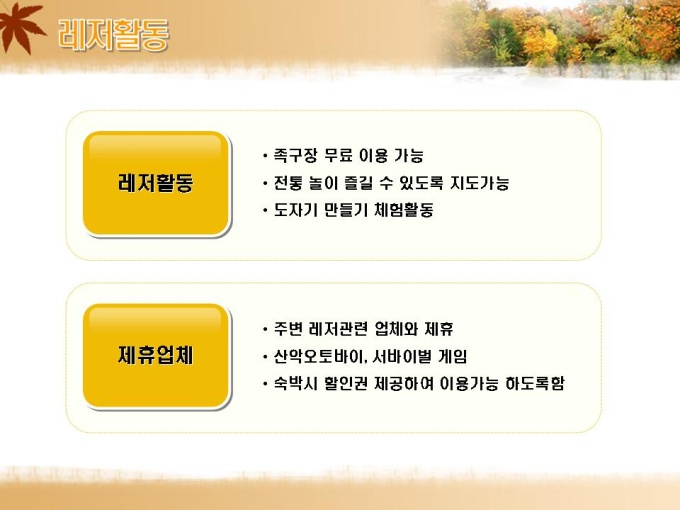 레저활동

레저활동

• 족구장 무료 이용 가능
• 전통 놀이 즐길 수 있도록 지도가능
• 도자기 만들기 체험활동

제휴업체

• 주변 레저관련 업체와 제휴
• 산악오토바이, 서바이벌 게임
• 숙박시 할인권 제공하여 이용가능 하도록함